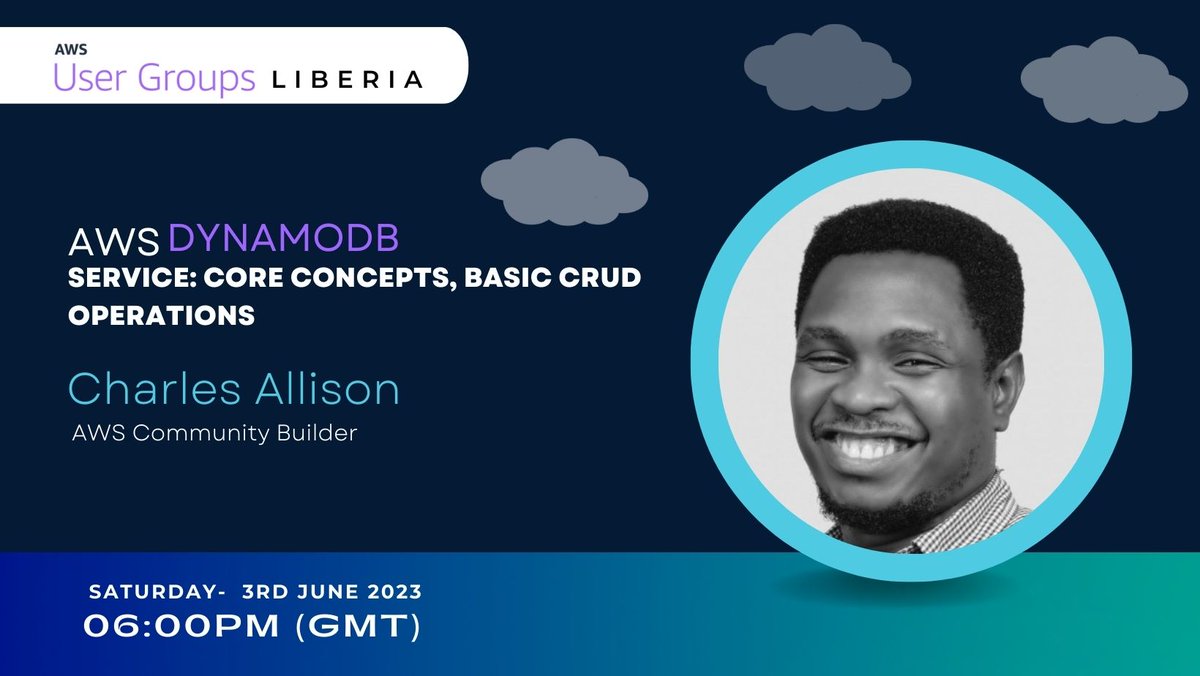 AWS
User Groups LIBERIA

AWS DYNAMODB
SERVICE: CORE CONCEPTS, BASIC CRUD OPERATIONS

Charles Allison
AWS Community Builder

SATURDAY- 3RD JUNE 2023
06:00PM (GMT)